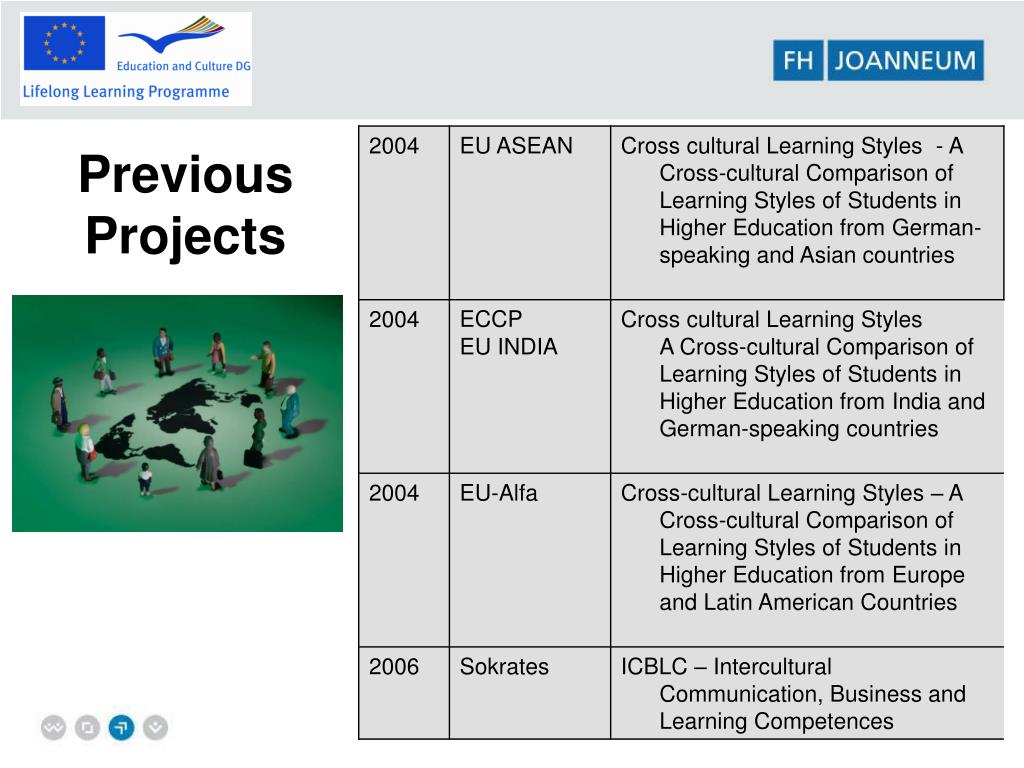 Education and Culture DG
Lifelong Learning Programme

FH JOANNEUM

Previous Projects

| 2004 | EU ASEAN | Cross cultural Learning Styles - A Cross-cultural Comparison of Learning Styles of Students in Higher Education from German-speaking and Asian countries |
|---|---|---|
| 2004 | ECCP EU INDIA | Cross cultural Learning Styles A Cross-cultural Comparison of Learning Styles of Students in Higher Education from India and German-speaking countries |
| 2004 | EU-Alfa | Cross-cultural Learning Styles – A Cross-cultural Comparison of Learning Styles of Students in Higher Education from Europe and Latin American Countries |
| 2006 | Sokrates | ICBLC – Intercultural Communication, Business and Learning Competences |